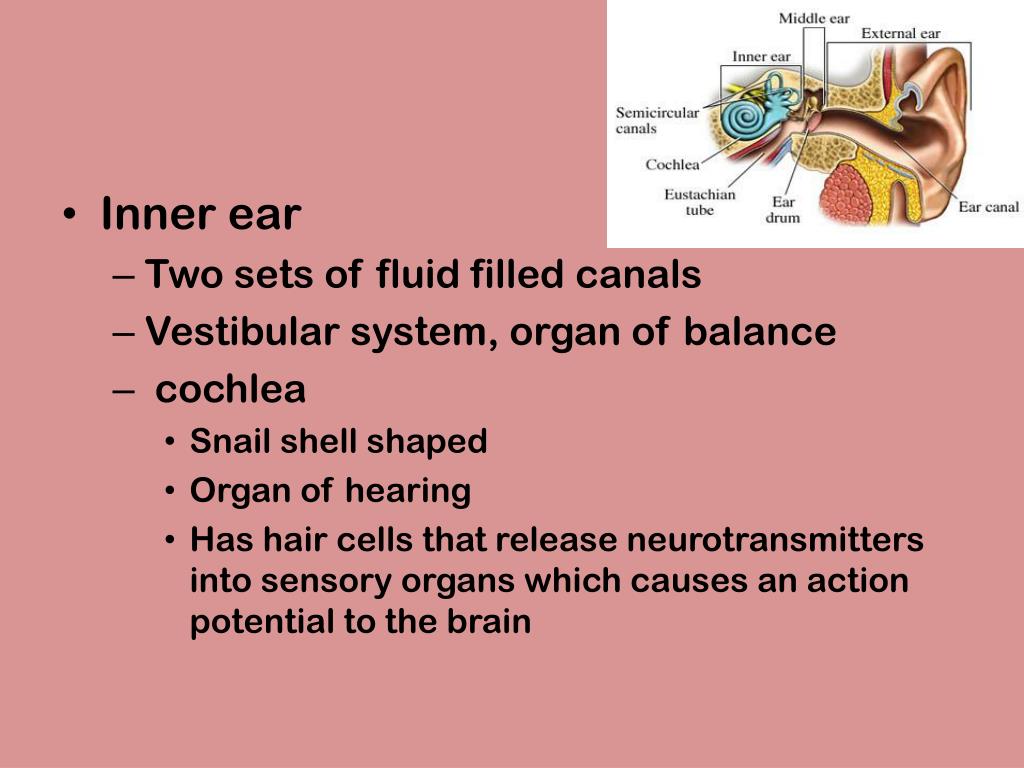 Middle ear
External ear
Inner ear
Semicircular canals
Cochlea
Eustachian tube
Ear drum
Ear canal

• Inner ear
– Two sets of fluid filled canals
– Vestibular system, organ of balance
– cochlea
• Snail shell shaped
• Organ of hearing
• Has hair cells that release neurotransmitters into sensory organs which causes an action potential to the brain